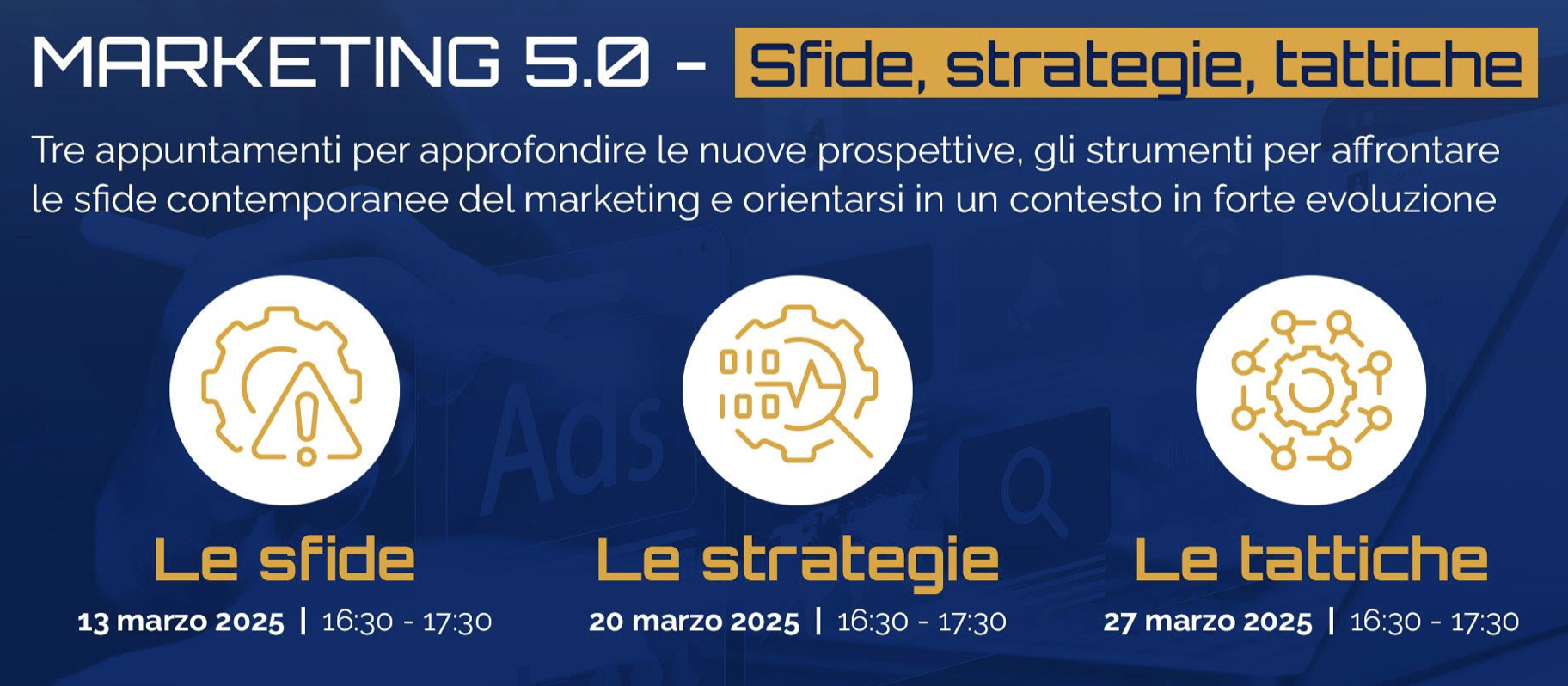 MARKETING 5.0 - Sfide, strategie, tattiche

Tre appuntamenti per approfondire le nuove prospettive, gli strumenti per affrontare le sfide contemporanee del marketing e orientarsi in un contesto in forte evoluzione

010
100

Ads

Le sfide
13 marzo 2025 | 16:30 - 17:30

Le strategie
20 marzo 2025 | 16:30 - 17:30

Le tattiche
27 marzo 2025 | 16:30 - 17:30